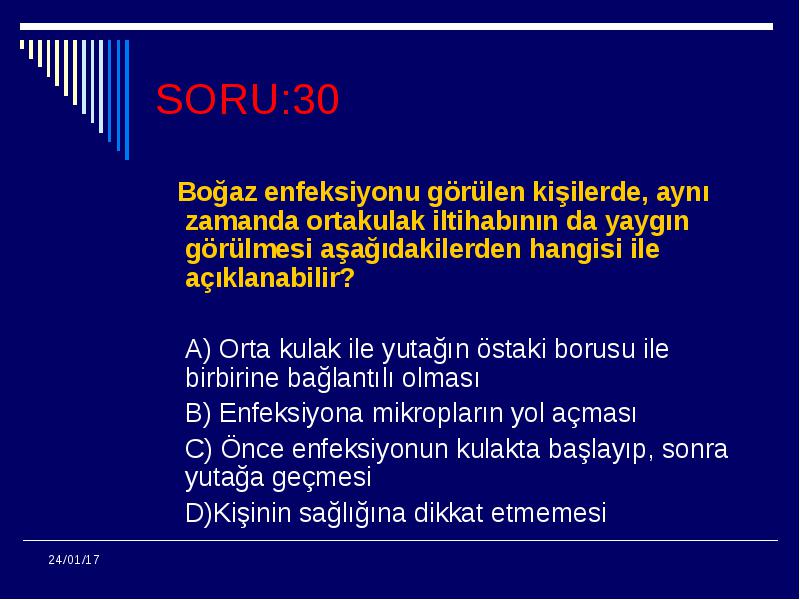 SORU:30

Boğaz enfeksiyonu görülen kişilerde, aynı zamanda ortakulak iltihabının da yaygın görülmesi aşağıdakilerden hangisi ile açıklanabilir?

A) Orta kulak ile yutağın östaki borusu ile birbirine bağlantılı olması

B) Enfeksiyona mikropların yol açması

C) Önce enfeksiyonun kulakta başlayıp, sonra yutağa geçmesi

D)Kişinin sağlığına dikkat etmemesi

24/01/17